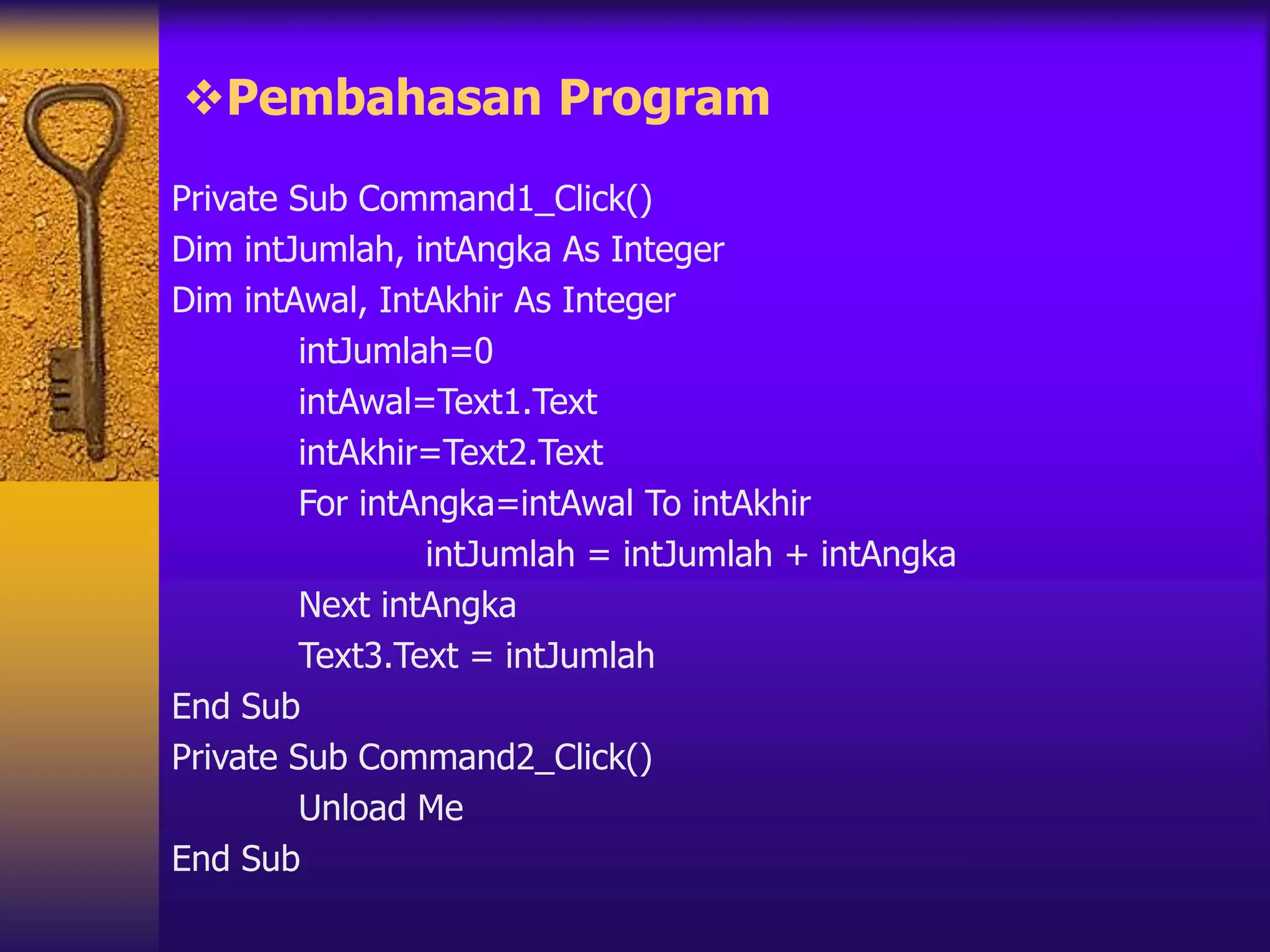 ❖Pembahasan Program

Private Sub Command1_Click()
Dim intJumlah, intAngka As Integer
Dim intAwal, IntAkhir As Integer
intJumlah=0
intAwal=Text1.Text
intAkhir=Text2.Text
For intAngka=intAwal To intAkhir
intJumlah = intJumlah + intAngka
Next intAngka
Text3.Text = intJumlah
End Sub
Private Sub Command2_Click()
Unload Me
End Sub